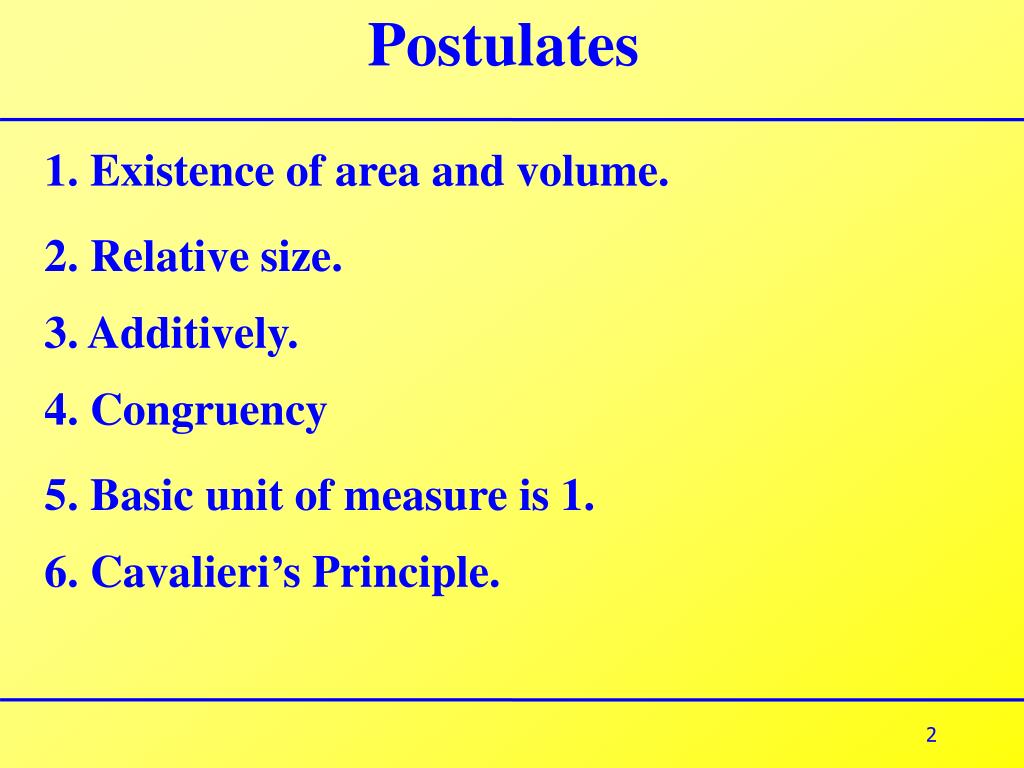 Postulates

1. Existence of area and volume.

2. Relative size.

3. Additively.

4. Congruency

5. Basic unit of measure is 1.

6. Cavalieri’s Principle.

2